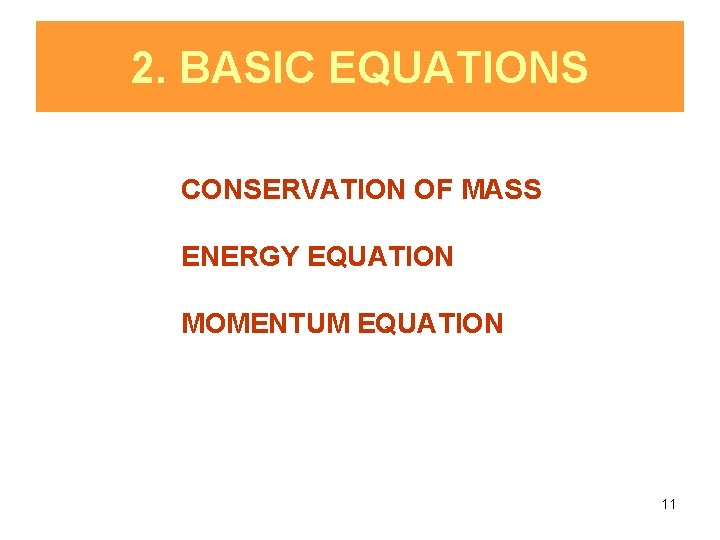 2. BASIC EQUATIONS

CONSERVATION OF MASS

ENERGY EQUATION

MOMENTUM EQUATION

11